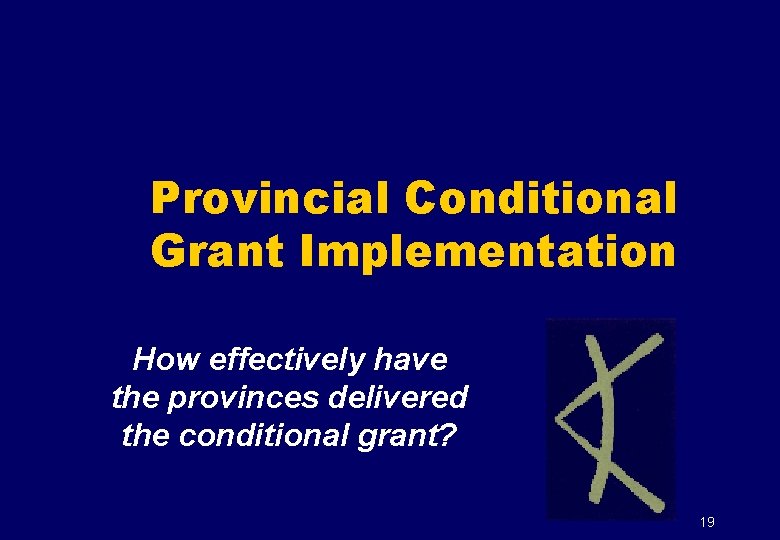 Provincial Conditional Grant Implementation

How effectively have the provinces delivered the conditional grant?

19